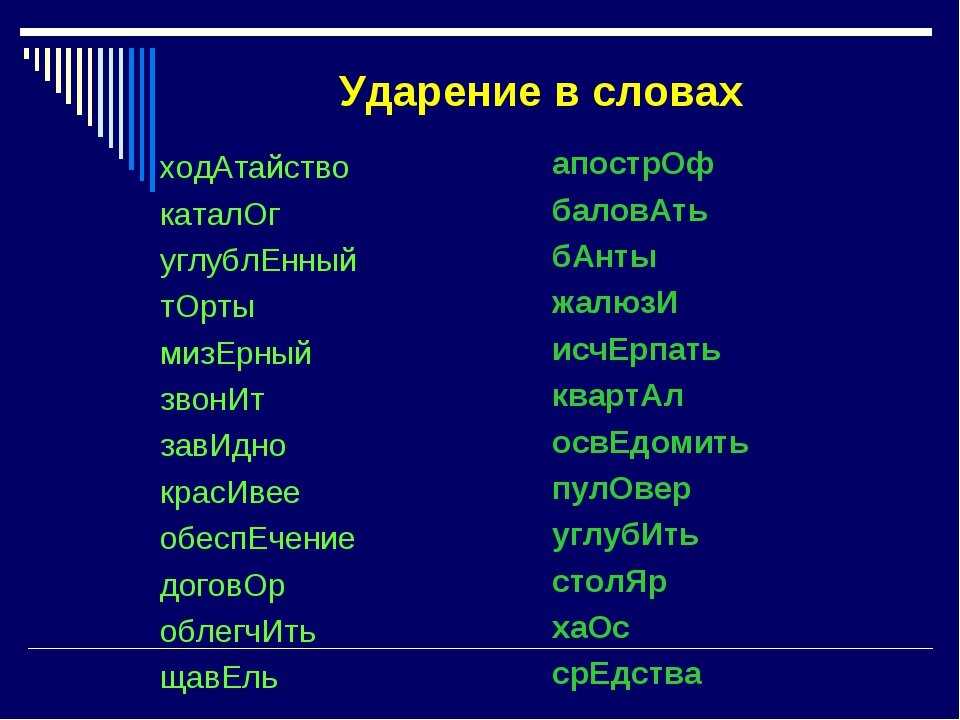 Ударение в словах

ходАтайство
каталОг
углублЕнный
тОрты
мизЕрный
звонИт
завИдно
красИвее
обеспЕчение
договОр
облегчИть
щавЕль

апострОф
баловАть
бАнты
жалюзИ
исчЕрпать
квартАл
освЕдомить
пулОвер
углубИть
столЯр
хаОс
срЕдства